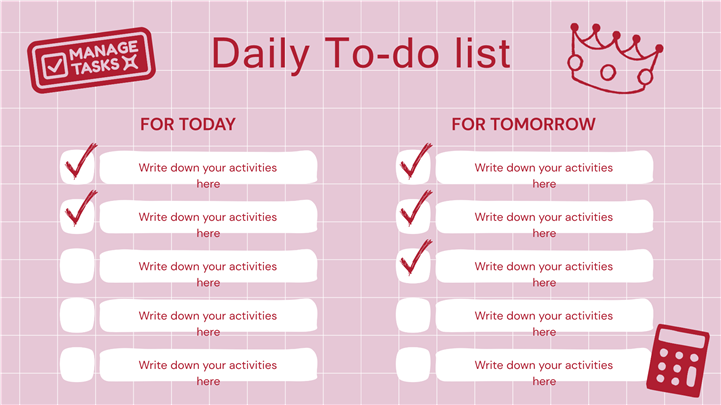 MANAGE TASKS

Daily To-do list

FOR TODAY

Write down your activities here

Write down your activities here

Write down your activities here

Write down your activities here

Write down your activities here

FOR TOMORROW

Write down your activities here

Write down your activities here

Write down your activities here

Write down your activities here

Write down your activities here